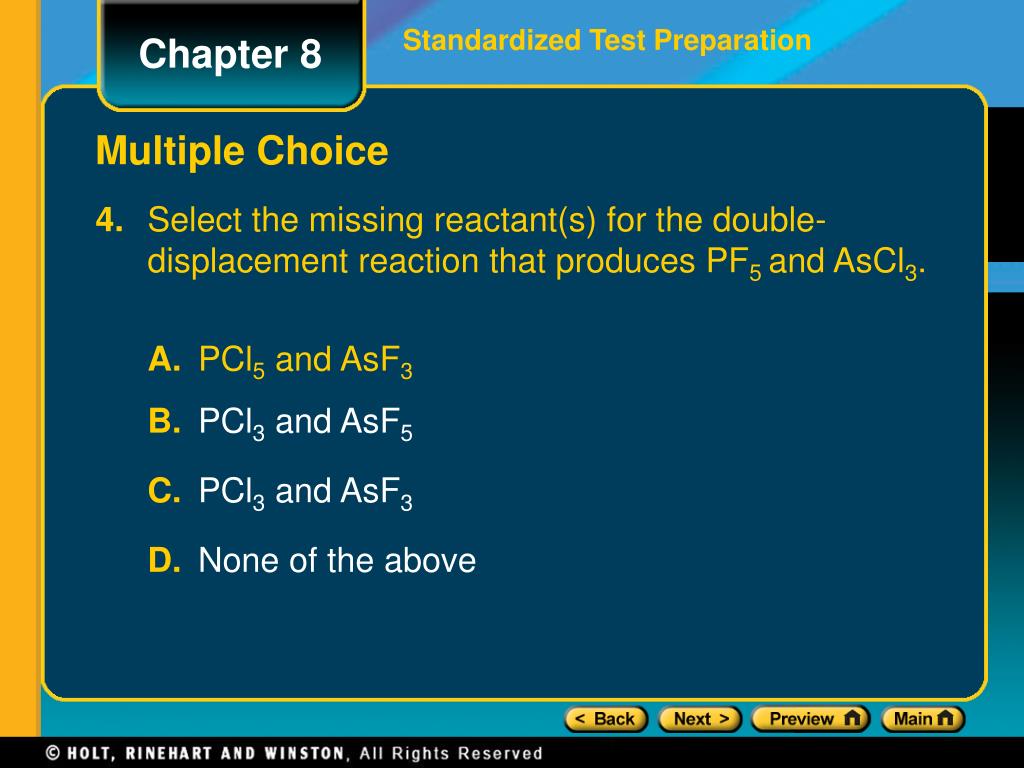 Chapter 8

Standardized Test Preparation

Multiple Choice

4. Select the missing reactant(s) for the double-displacement reaction that produces $PF_5$ and $AsCl_3$.

A. $PCl_5$ and $AsF_3$

B. $PCl_3$ and $AsF_5$

C. $PCl_3$ and $AsF_3$

D. None of the above

< Back Next > Preview Main

© HOLT, RINEHART AND WINSTON, All Rights Reserved